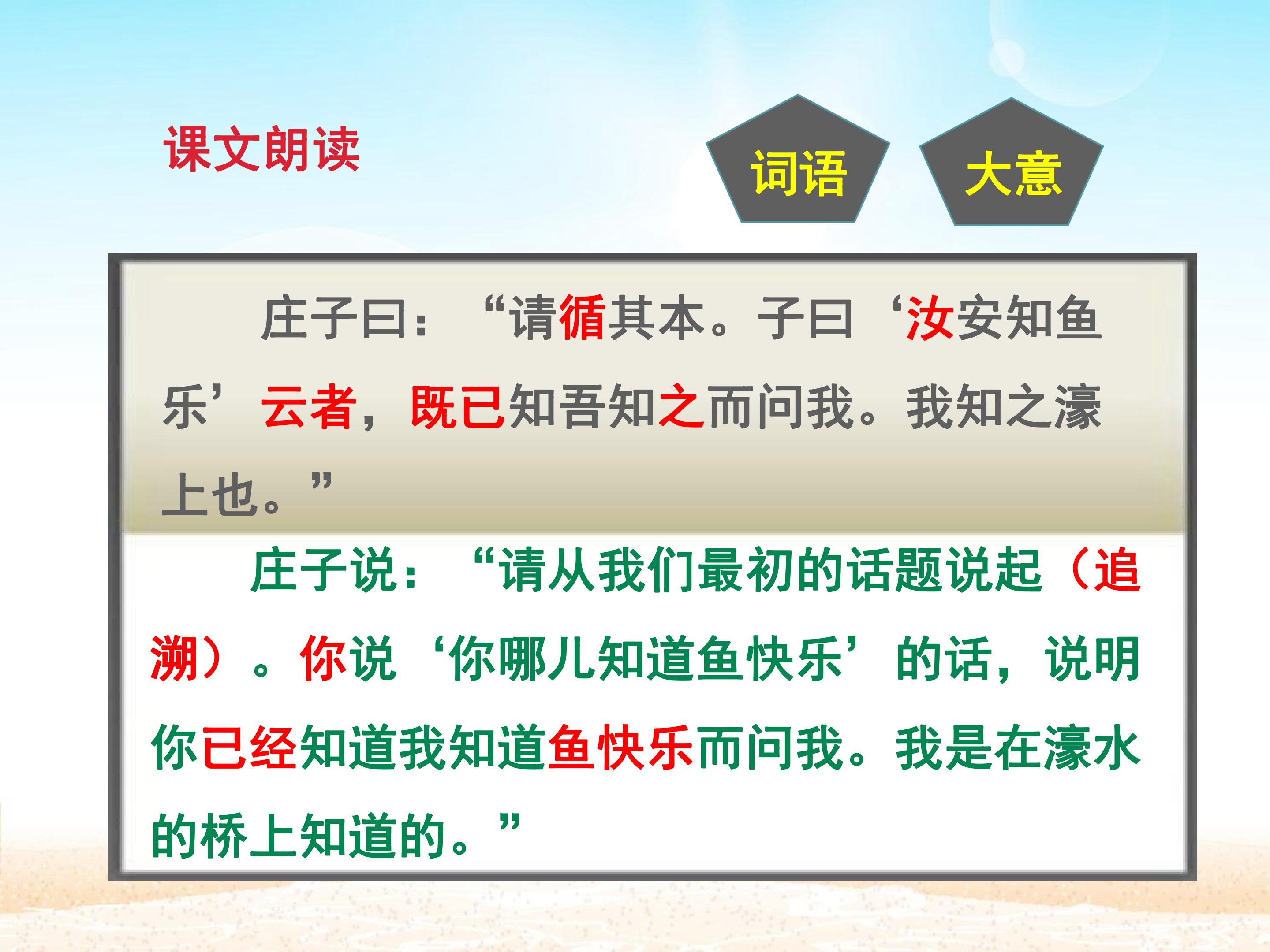 课文朗读

词语

大意

庄子曰：“请循其本。子曰‘汝安知鱼乐’云者，既已知吾知之而问我。我知之濠上也。”

庄子说：“请从我们最初的话题说起（追溯）。你说‘你哪儿知道鱼快乐’的话，说明你已经知道我知道鱼快乐而问我。我是在濠水的桥上知道的。”